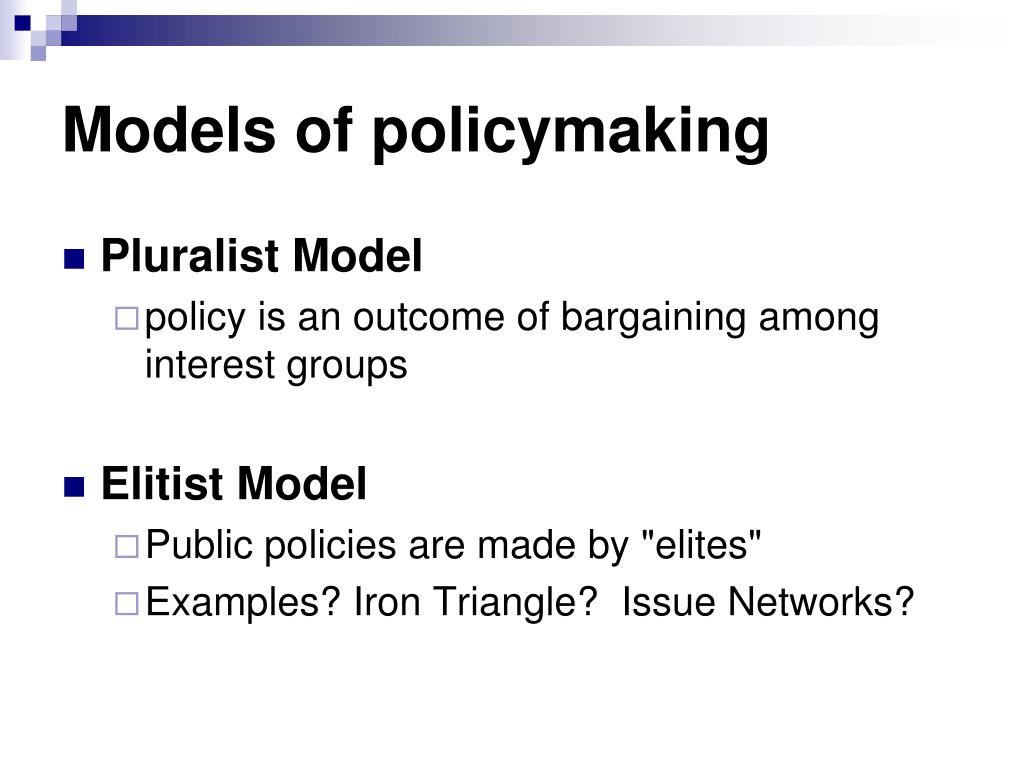 Models of policymaking

Pluralist Model

policy is an outcome of bargaining among interest groups

Elitist Model

Public policies are made by "elites"

Examples? Iron Triangle?  Issue Networks?